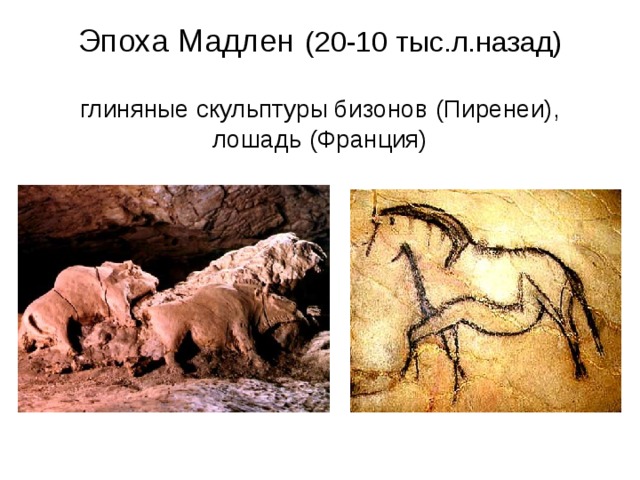 Эпоха Мадлен (20-10 тыс.л.назад)

глиняные скульптуры бизонов (Пиренеи), лошадь (Франция)